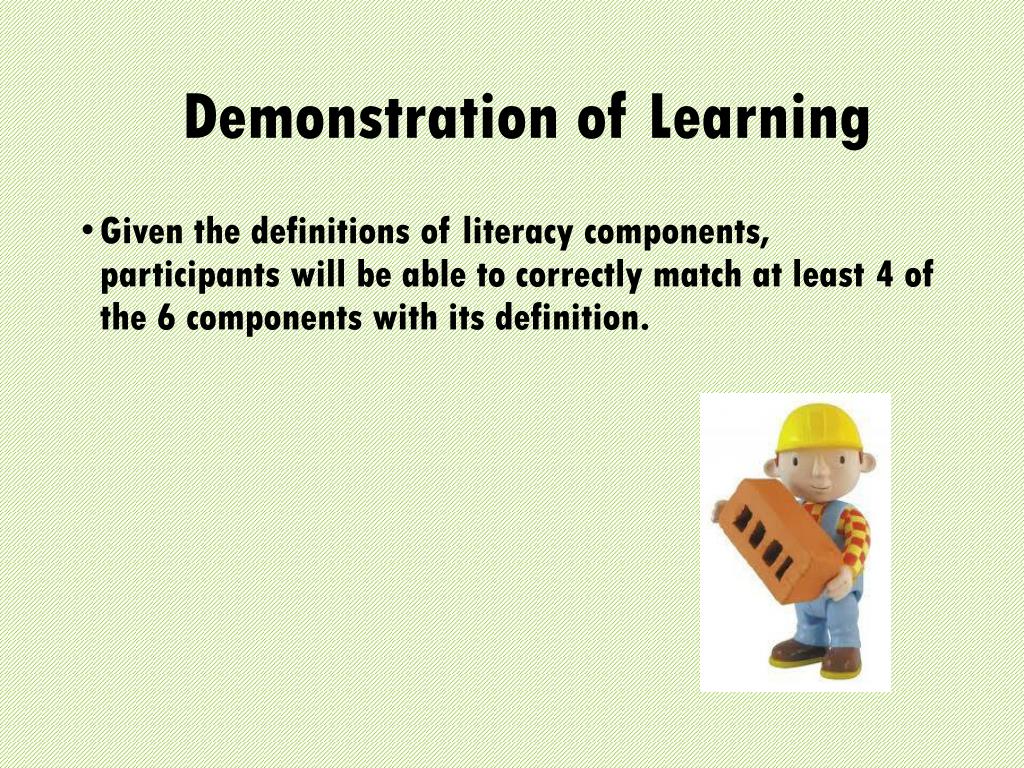 Demonstration of Learning

• Given the definitions of literacy components, participants will be able to correctly match at least 4 of the 6 components with its definition.